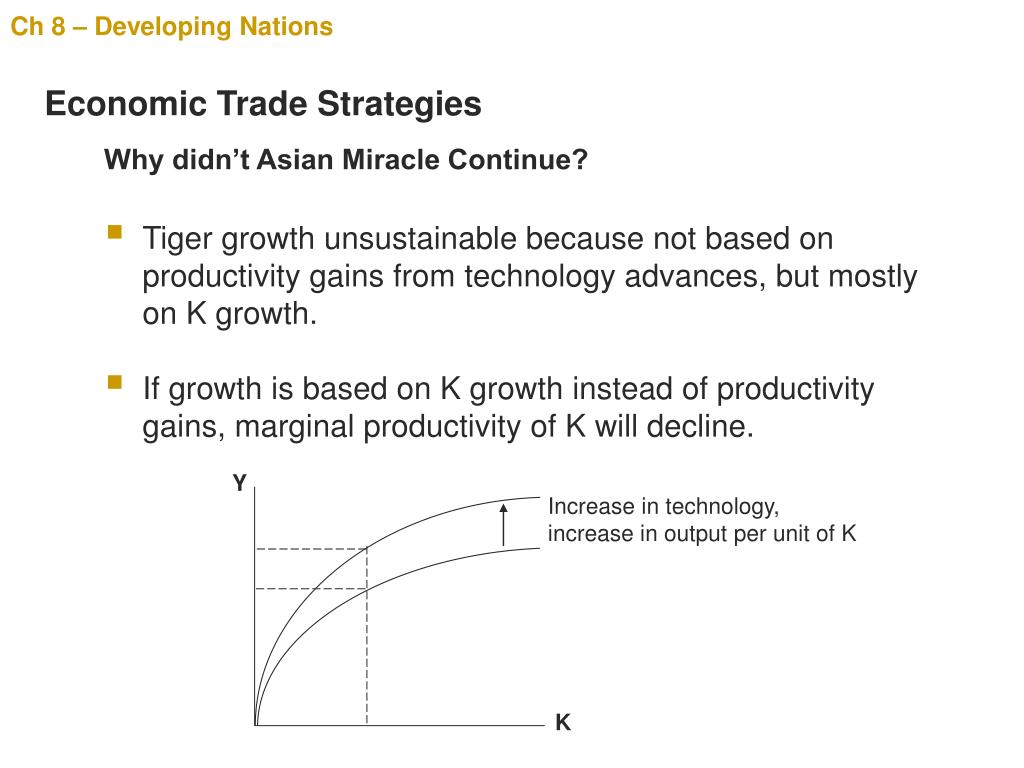 Ch 8 – Developing Nations

Economic Trade Strategies

Why didn't Asian Miracle Continue?

Tiger growth unsustainable because not based on productivity gains from technology advances, but mostly on K growth.

If growth is based on K growth instead of productivity gains, marginal productivity of K will decline.

Y

Increase in technology, increase in output per unit of K

K